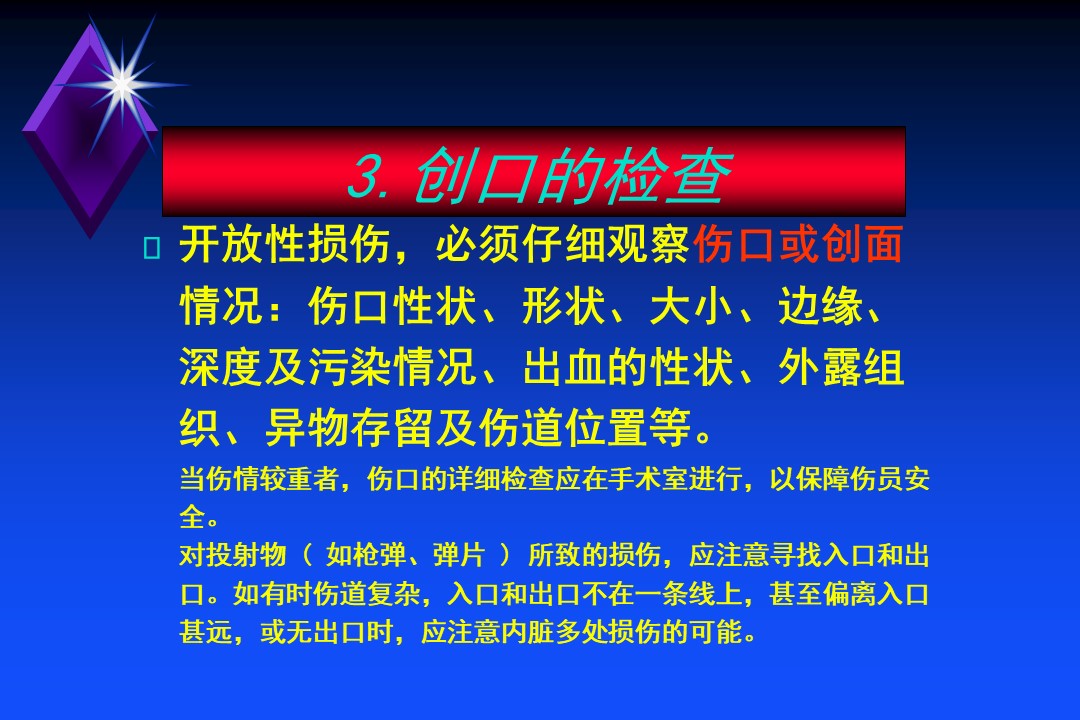 3. 创口的检查

开放性损伤，必须仔细观察伤口或创面情况：伤口性状、形状、大小、边缘、深度及污染情况、出血的性状、外露组织、异物存留及伤道位置等。

当伤情较重者，伤口的详细检查应在手术室进行，以保障伤员安全。

对投射物（ 如枪弹、弹片 ） 所致的损伤，应注意寻找入口和出口。如有时伤道复杂，入口和出口不在一条线上，甚至偏离入口甚远，或无出口时，应注意内脏多处损伤的可能。